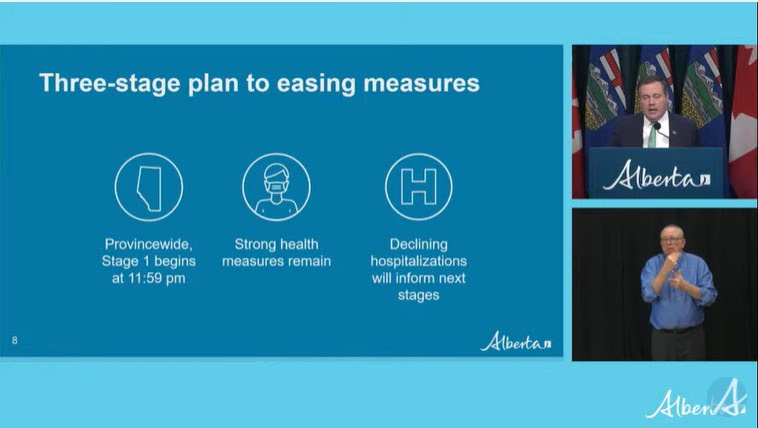 Three-stage plan to easing measures

Provincewide, Stage 1 begins at 11:59 pm

Strong health measures remain

Declining hospitalizations will inform next stages

8

Alberta

Alberta

Alberta